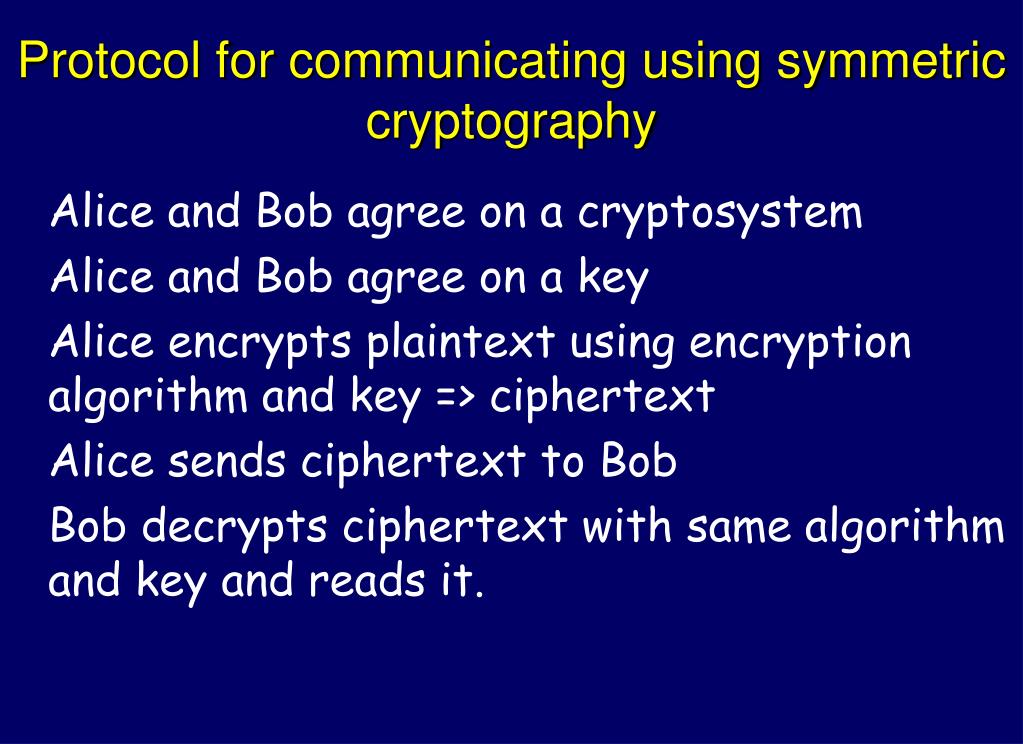 Protocol for communicating using symmetric cryptography

Alice and Bob agree on a cryptosystem

Alice and Bob agree on a key

Alice encrypts plaintext using encryption algorithm and key => ciphertext

Alice sends ciphertext to Bob

Bob decrypts ciphertext with same algorithm and key and reads it.